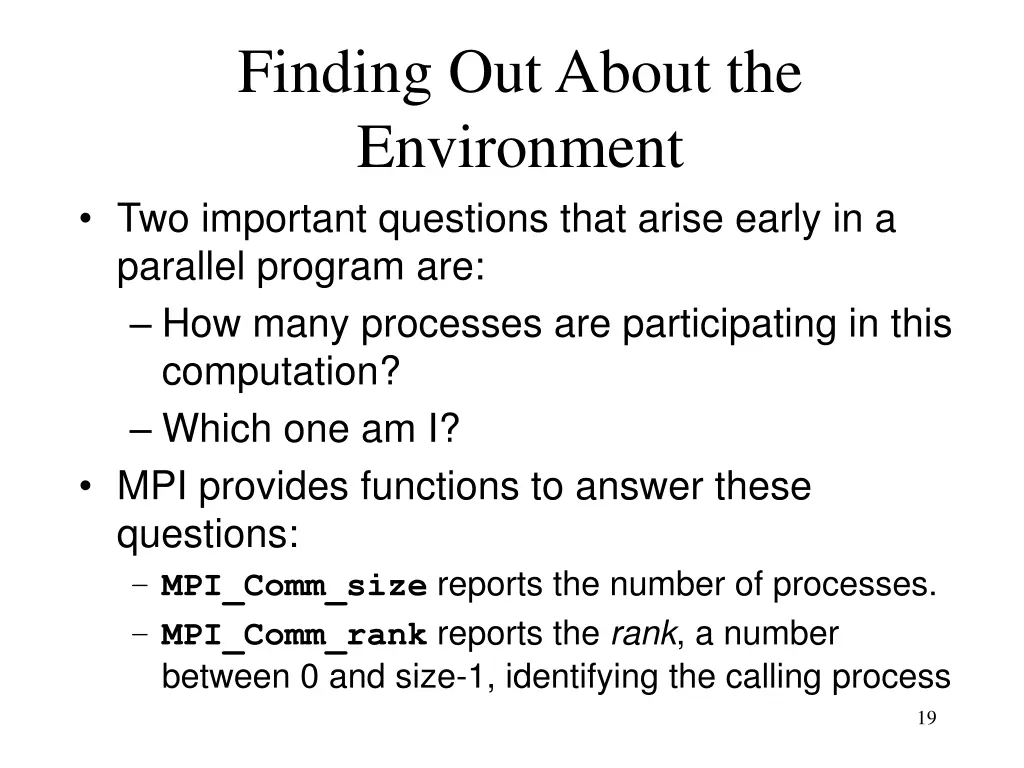 Finding Out About the Environment

• Two important questions that arise early in a parallel program are:
– How many processes are participating in this computation?
– Which one am I?
• MPI provides functions to answer these questions:
– MPI_Comm_size reports the number of processes.
– MPI_Comm_rank reports the rank, a number between 0 and size-1, identifying the calling process

19